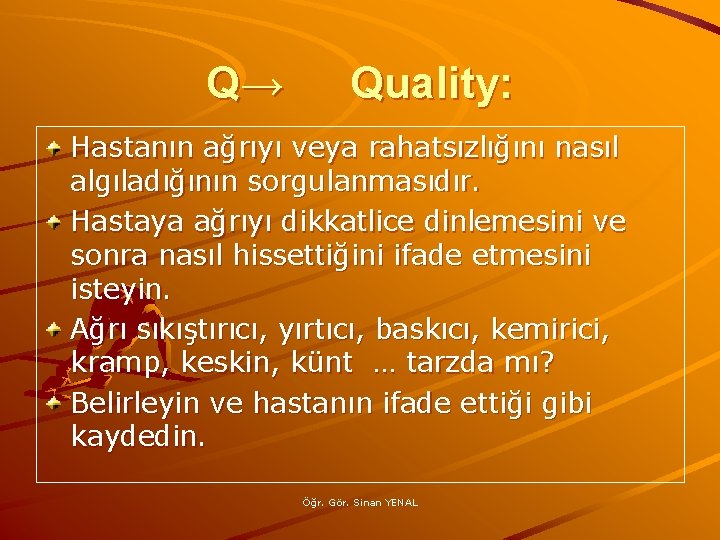 Q→ Quality:

Hastanın ağrıyı veya rahatsızlığını nasıl algıladığının sorgulanmasıdır.

Hastaya ağrıyı dikkatlice dinlemesini ve sonra nasıl hissettiğini ifade etmesini isteyin.

Ağrı sıkıştırıcı, yırtıcı, baskıcı, kemirici, kramp, keskin, künt … tarzda mı?

Belirleyin ve hastanın ifade ettiği gibi kaydedin.

Öğr. Gör. Sinan YENAL